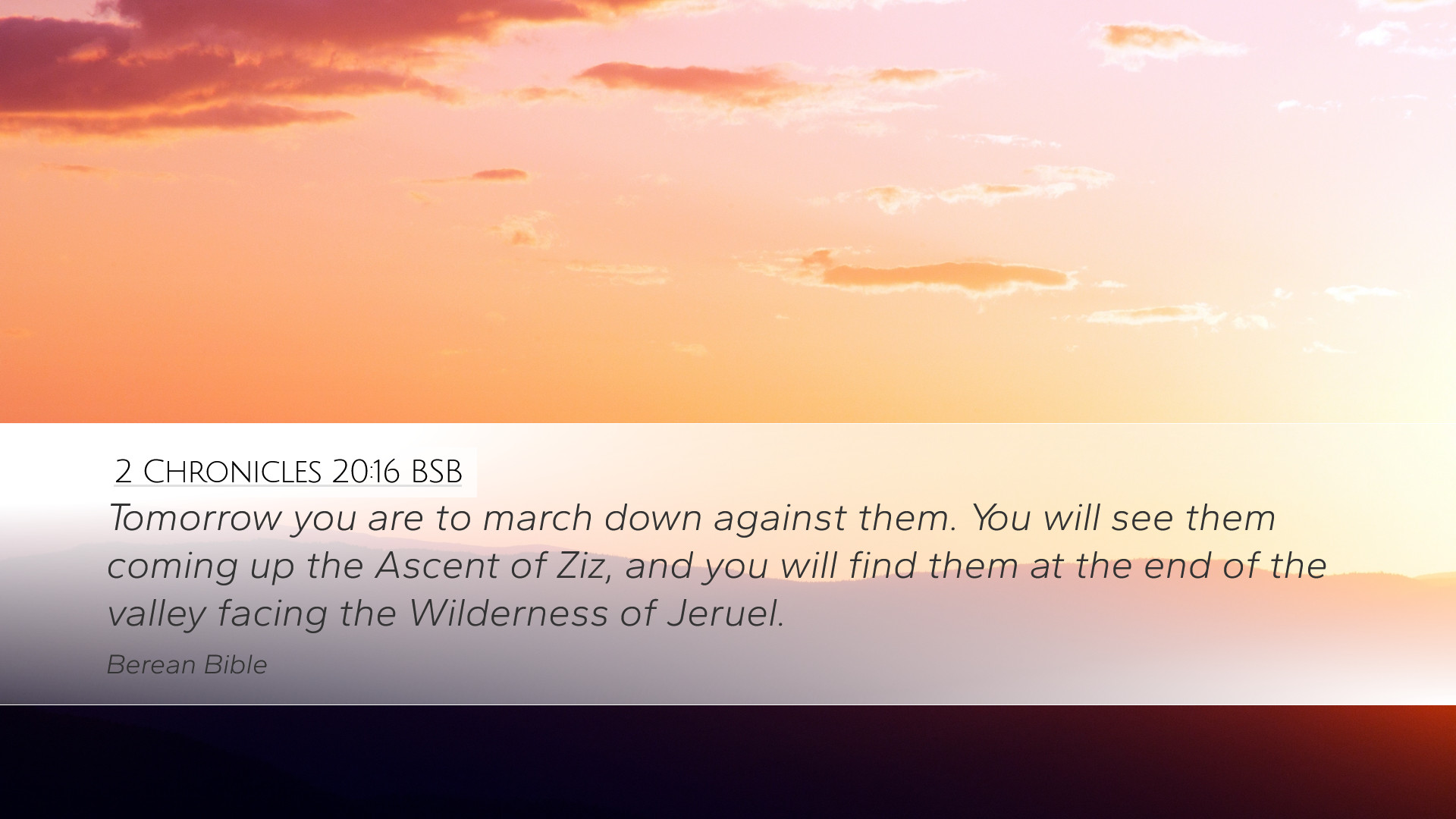 2 Chronicles 20:16 BSB

Tomorrow you are to march down against them. You will see them coming up the Ascent of Ziz, and you will find them at the end of the valley facing the Wilderness of Jeruel.

Berean Bible